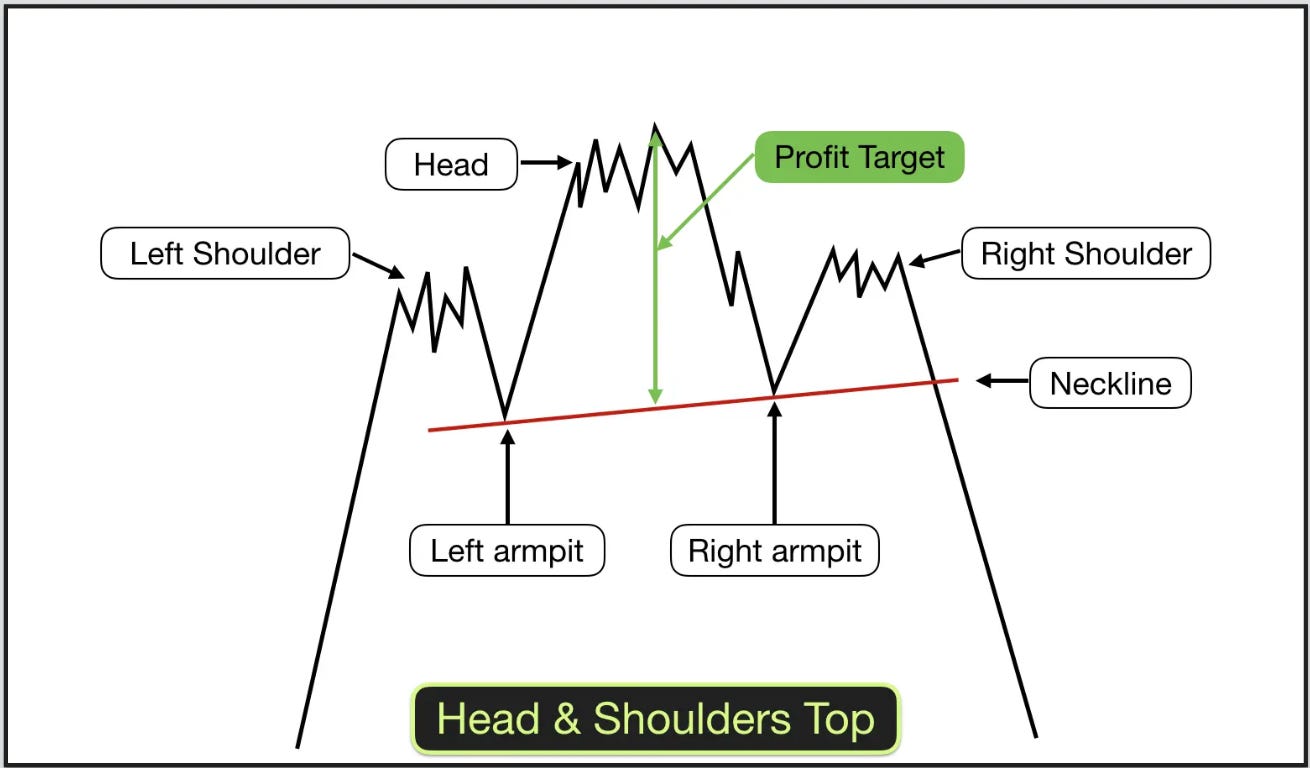 Head

Profit Target

Left Shoulder

Right Shoulder

Neckline

Left armpit

Right armpit

Head & Shoulders Top